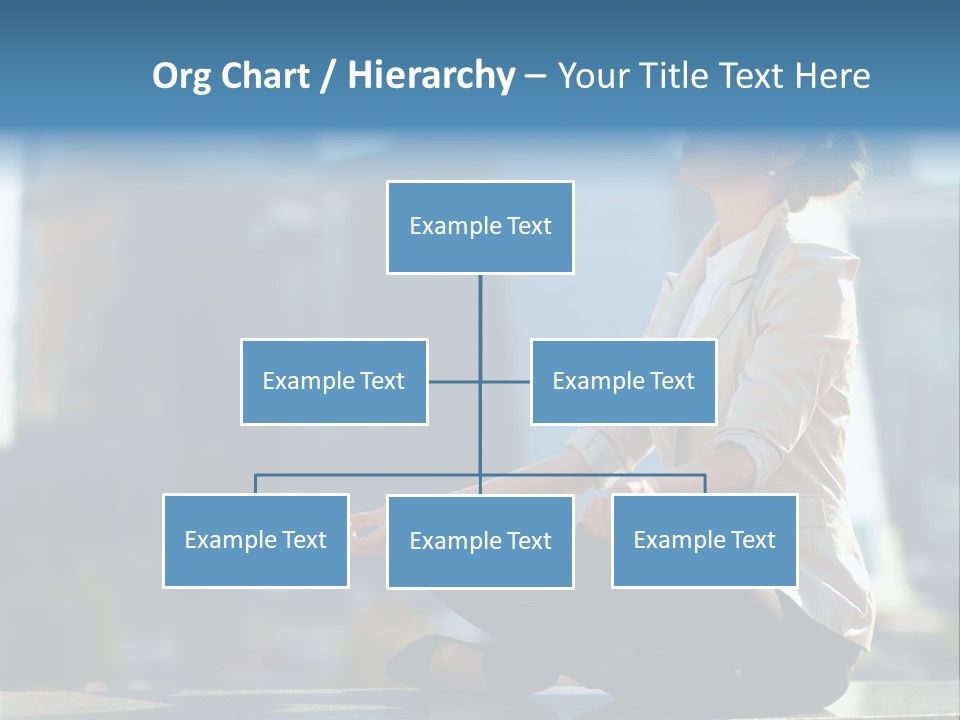 Org Chart / Hierarchy – Your Title Text Here

Example Text

Example Text

Example Text

Example Text

Example Text

Example Text